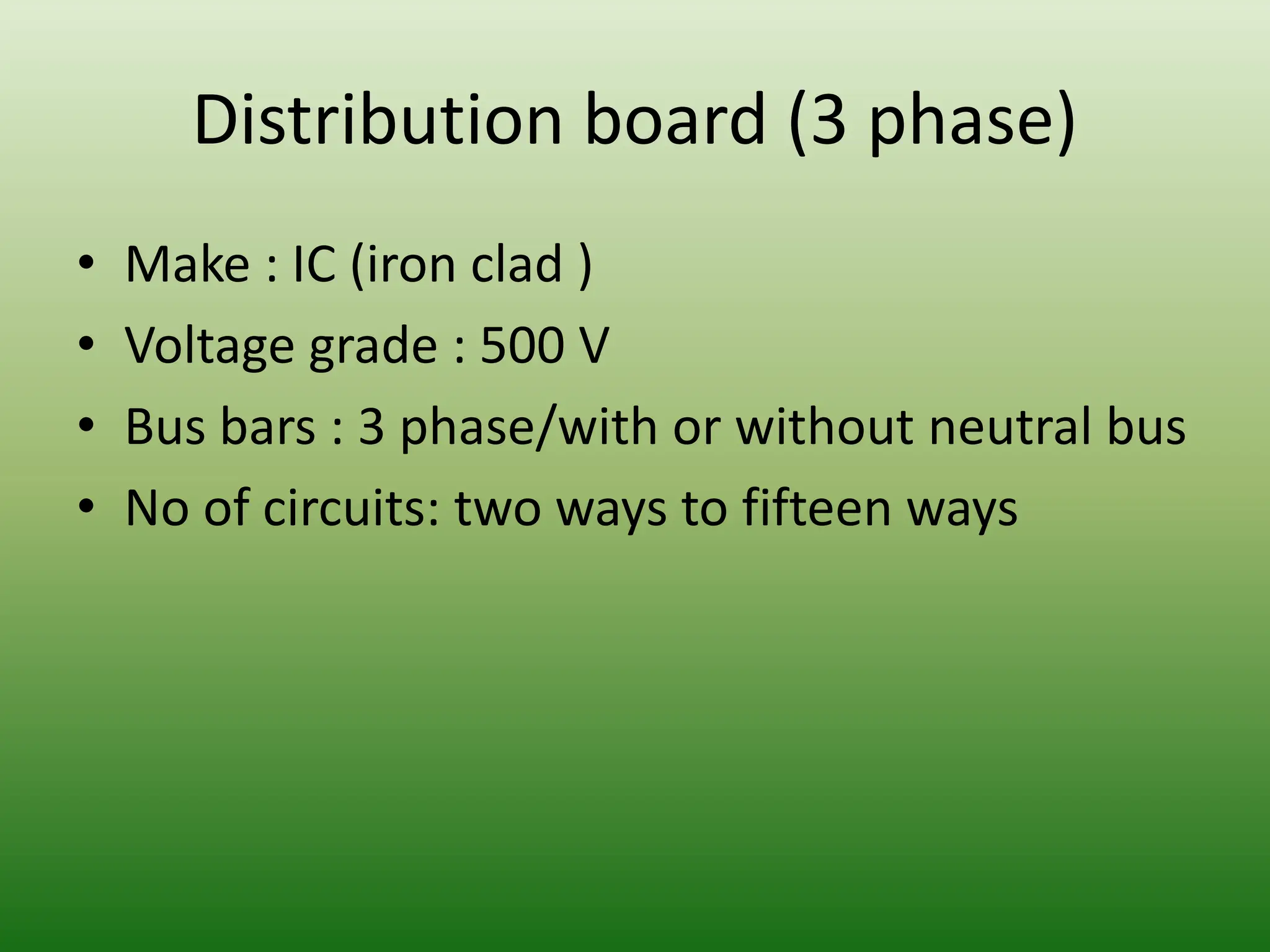 Distribution board (3 phase)

• Make : IC (iron clad )
• Voltage grade : 500 V
• Bus bars : 3 phase/with or without neutral bus
• No of circuits: two ways to fifteen ways